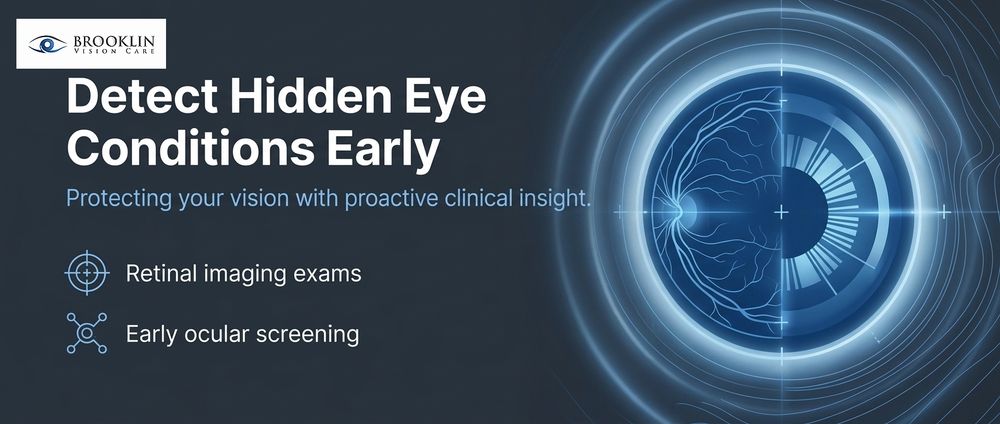 BROOKLIN
VISION CARE

Detect Hidden Eye Conditions Early

Protecting your vision with proactive clinical insight.

Retinal imaging exams

Early ocular screening